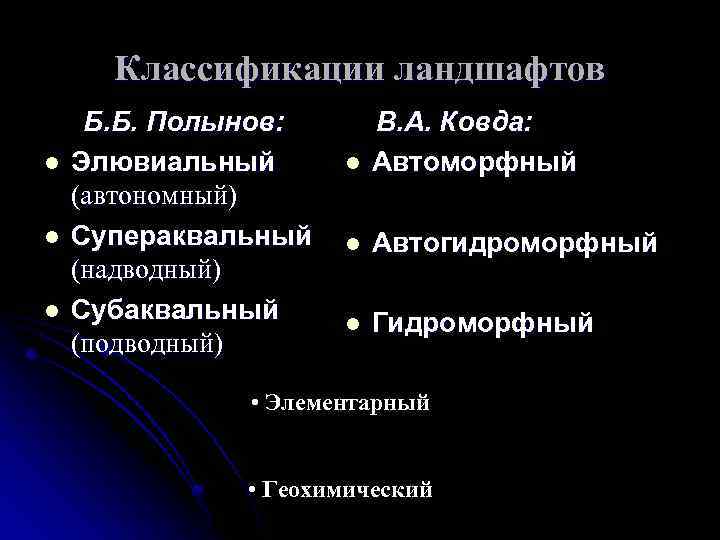 Классификации ландшафтов

Б.Б. Полынов:

- Элювиальный (автономный)
- Супераквальный (надводный)
- Субаквальный (подводный)

В.А. Ковда:

- Автоморфный
- Автогидроморфный
- Гидроморфный

• Элементарный

• Геохимический